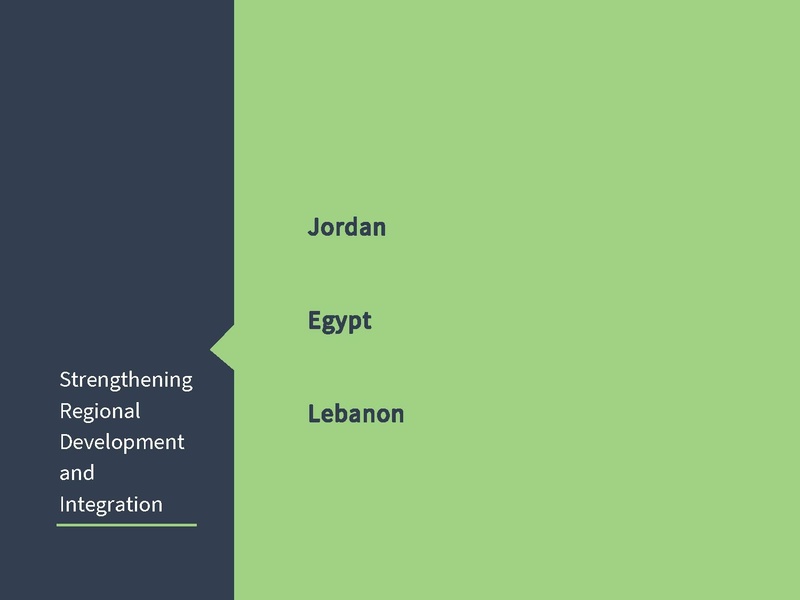 Strengthening Regional Development and Integration

Jordan

Egypt

Lebanon